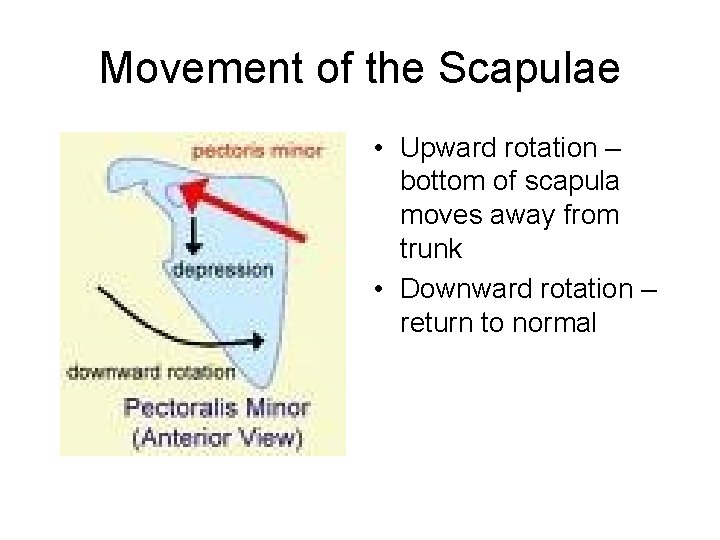 Movement of the Scapulae

pectoris minor

depression

downward rotation

Pectoralis Minor (Anterior View)

• Upward rotation – bottom of scapula moves away from trunk
• Downward rotation – return to normal